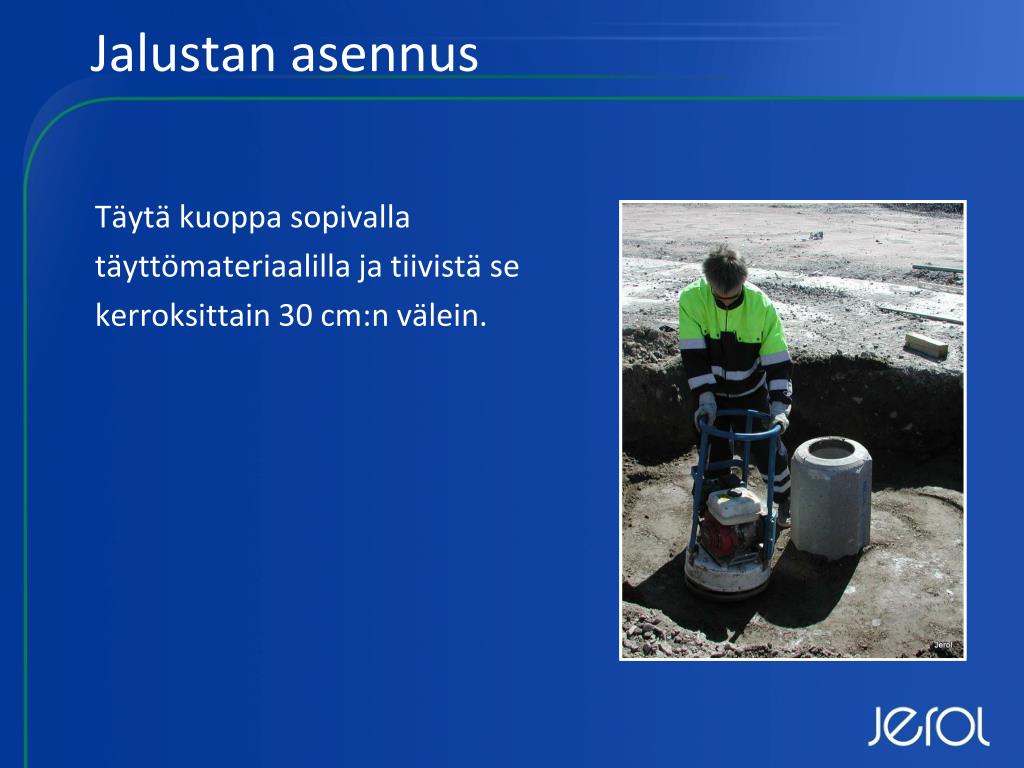 Jalustan asennus

Täytä kuoppa sopivalla täyttömateriaalilla ja tiivistä se kerroksittain 30 cm:n välein.

Jerol

Jerol